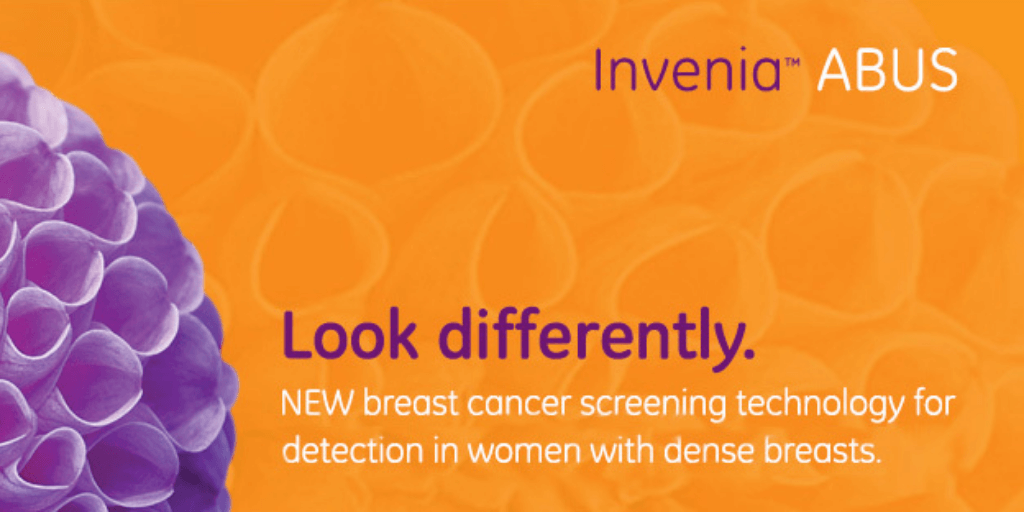 Invenia™ ABUS

Look differently.

NEW breast cancer screening technology for detection in women with dense breasts.